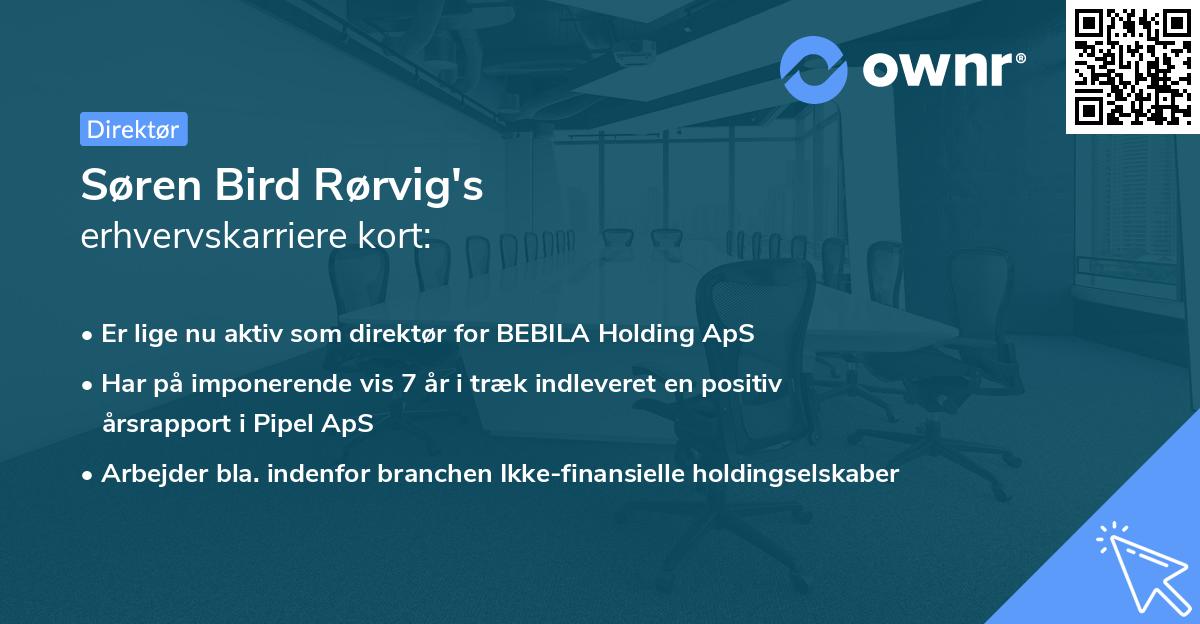 ownr®

Direktør

Søren Bird Rørvig's
erhvervskarriere kort:

• Er lige nu aktiv som direktør for BEBILA Holding ApS
• Har på imponerende vis 7 år i træk indleveret en positiv årsrapport i Pipel ApS
• Arbejder bla. indenfor branchen Ikke-finansielle holdingselskaber